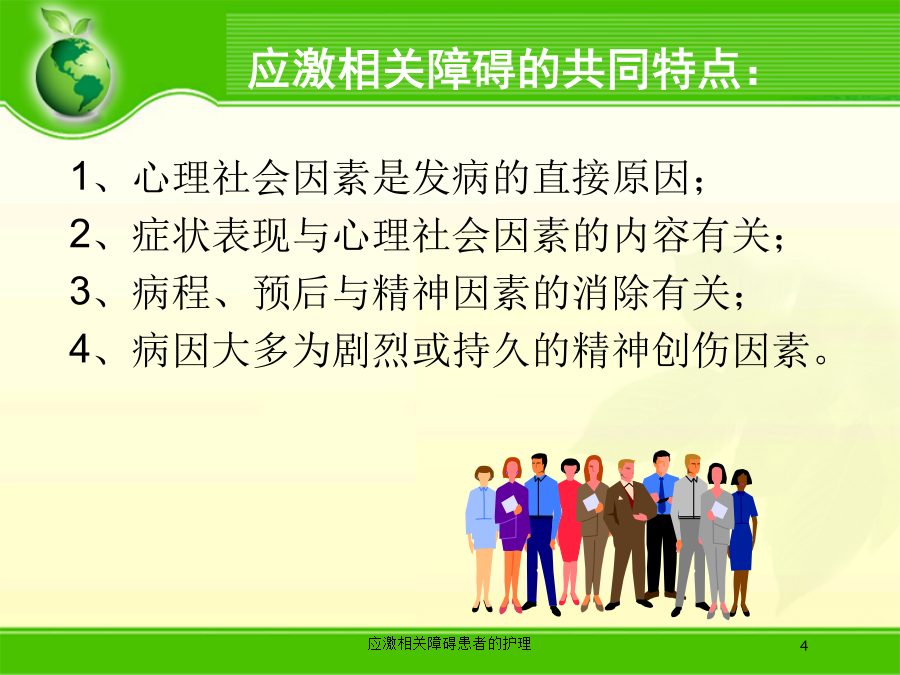 应激相关障碍的共同特点:

1、心理社会因素是发病的直接原因;

2、症状表现与心理社会因素的内容有关;

3、病程、预后与精神因素的消除有关;

4、病因大多为剧烈或持久的精神创伤因素。

应激相关障碍患者的护理

4